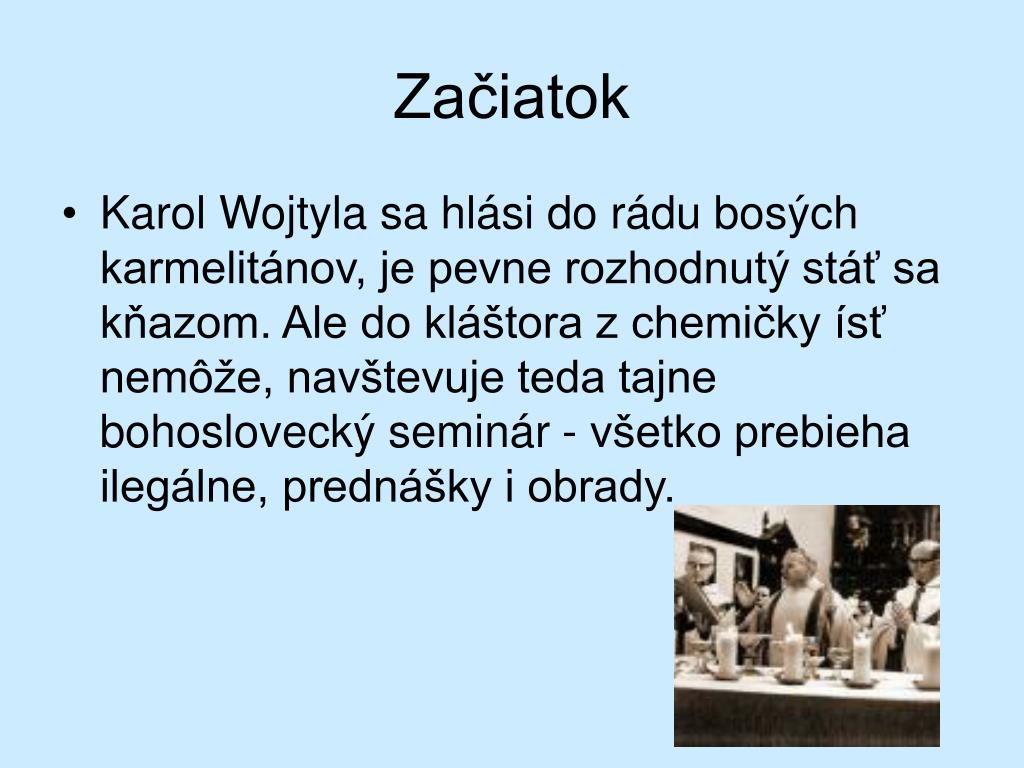 Začiatok

• Karol Wojtyla sa hlási do rádu bosých karmelitánov, je pevne rozhodnutý stáť sa kňazom. Ale do kláštora z chemičky ísť nemôže, navštevuje teda tajne bohoslovecký seminár - všetko prebieha ilegálne, prednášky i obrady.